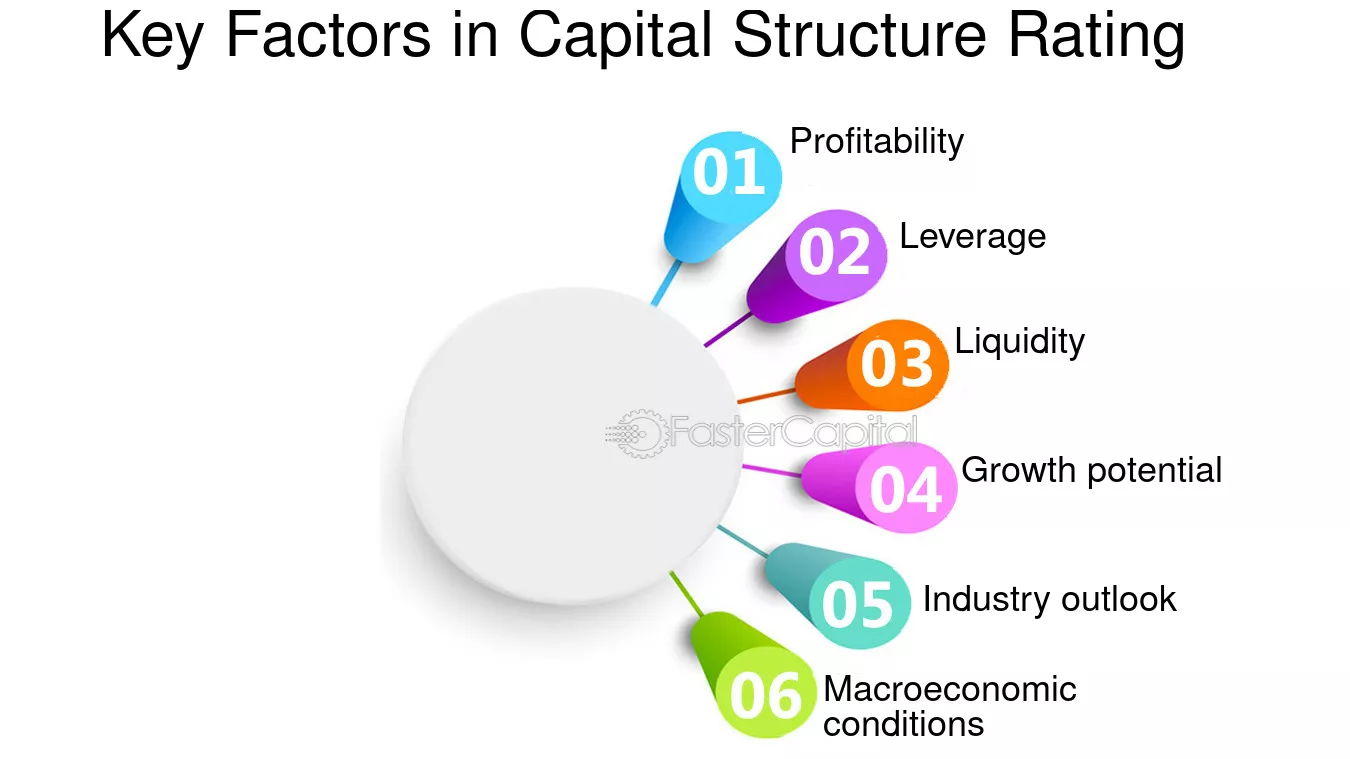 Key Factors in Capital Structure Rating

01 Profitability

02 Leverage

03 Liquidity

FasterCapital

04 Growth potential

05 Industry outlook

06 Macroeconomic conditions